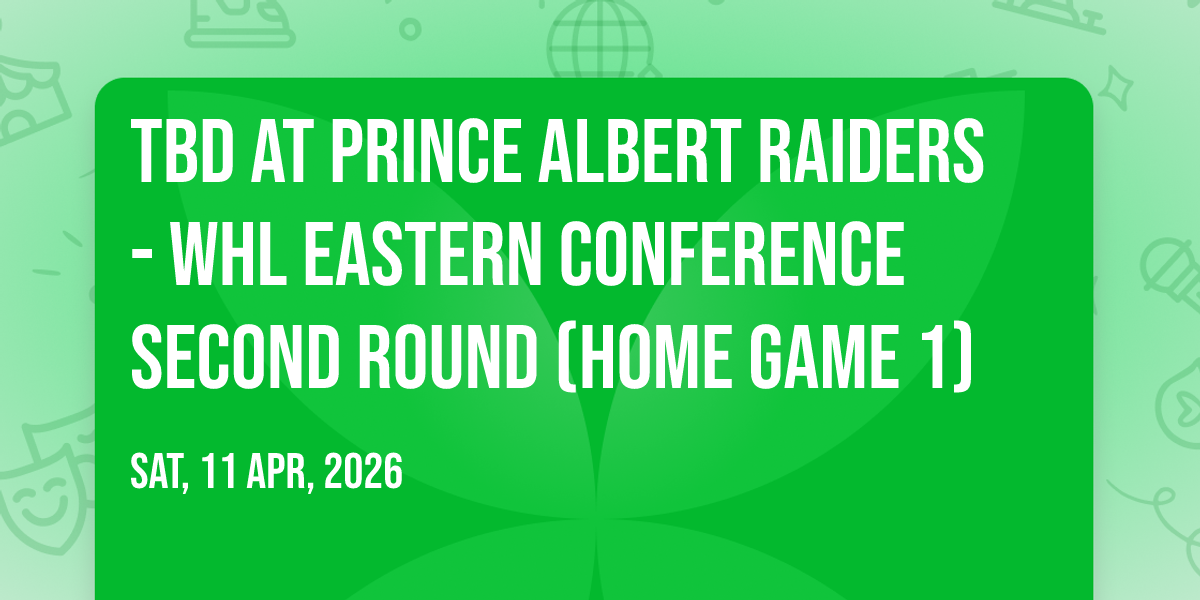 TBD AT PRINCE ALBERT RAIDERS - WHL EASTERN CONFERENCE SECOND ROUND (HOME GAME 1)

SAT, 11 APR, 2026